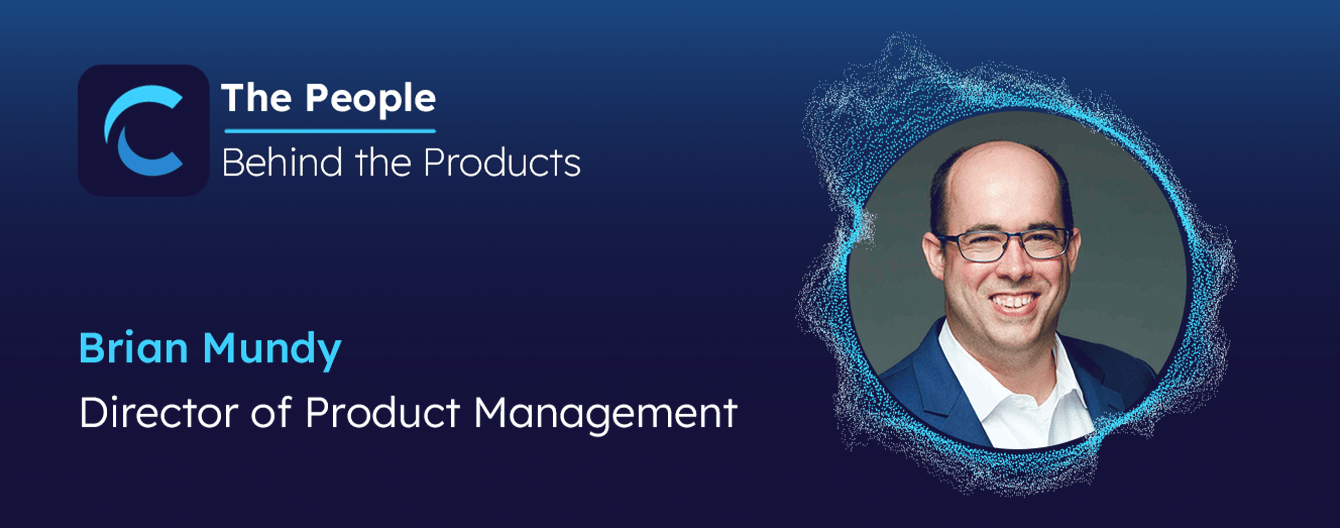 The People
Behind the Products

Brian Mundy
Director of Product Management